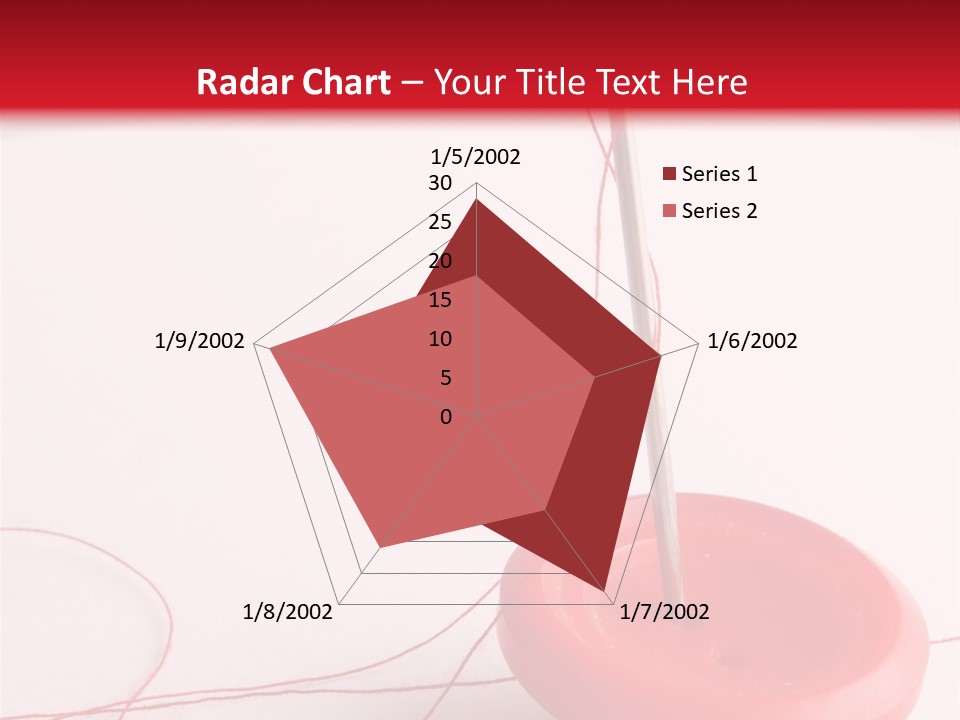 Radar Chart – Your Title Text Here

1/5/2002
30
25
20
15
10
5
0
1/6/2002
1/7/2002
1/8/2002
1/9/2002

Series 1
Series 2